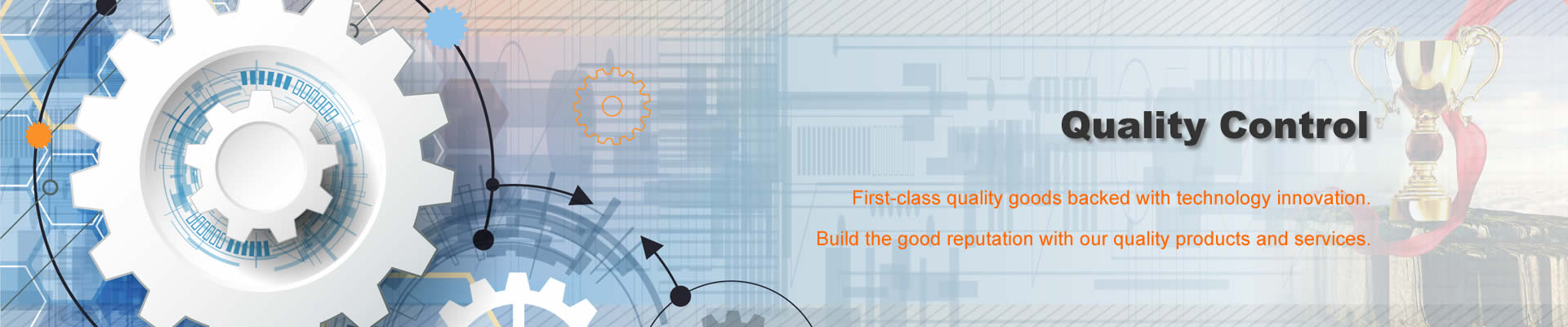 Quality Control

First-class quality goods backed with technology innovation.

Build the good reputation with our quality products and services.